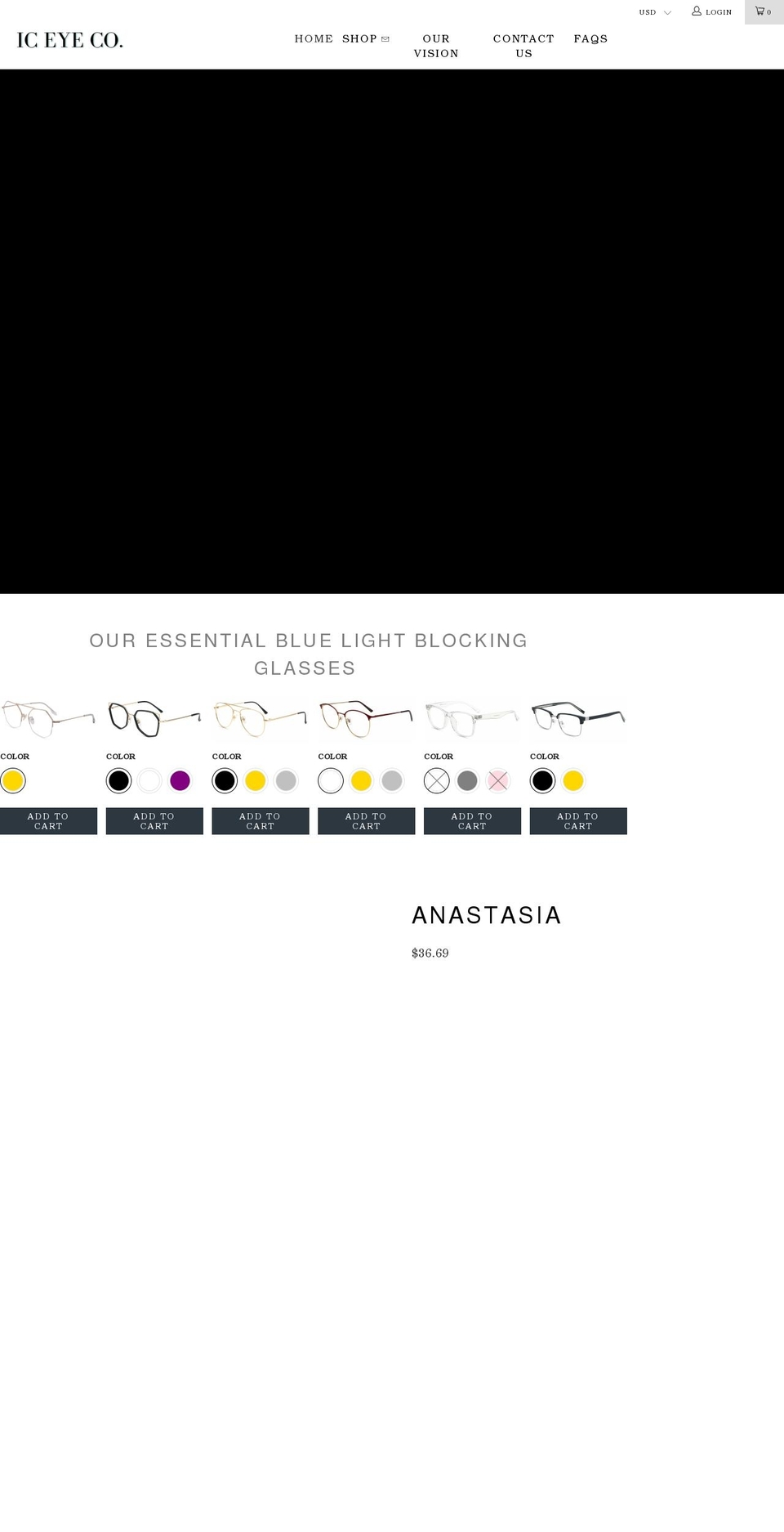 USD LOGIN 0

IC EYE CO.

HOME SHOP OUR VISION CONTACT US FAQS

OUR ESSENTIAL BLUE LIGHT BLOCKING GLASSES

COLOR

ADD TO CART

COLOR

ADD TO CART

COLOR

ADD TO CART

COLOR

ADD TO CART

COLOR

ADD TO CART

COLOR

ADD TO CART

ANASTASIA

$36.69